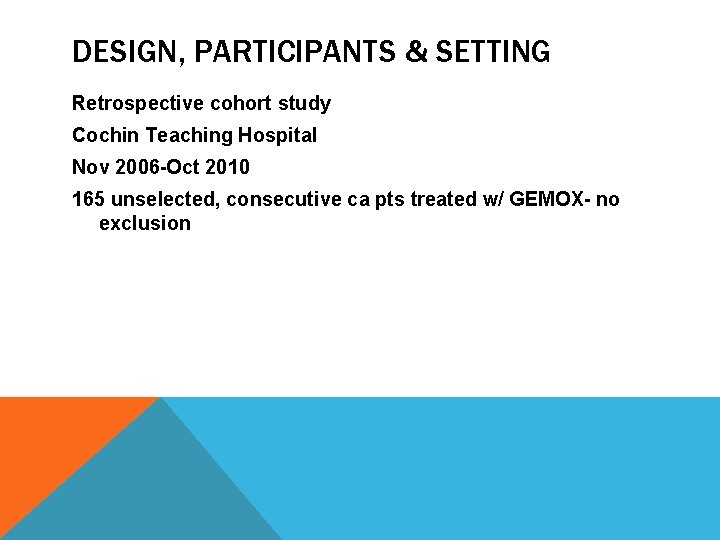 DESIGN, PARTICIPANTS & SETTING

Retrospective cohort study

Cochin Teaching Hospital

Nov 2006-Oct 2010

165 unselected, consecutive ca pts treated w/ GEMOX- no exclusion